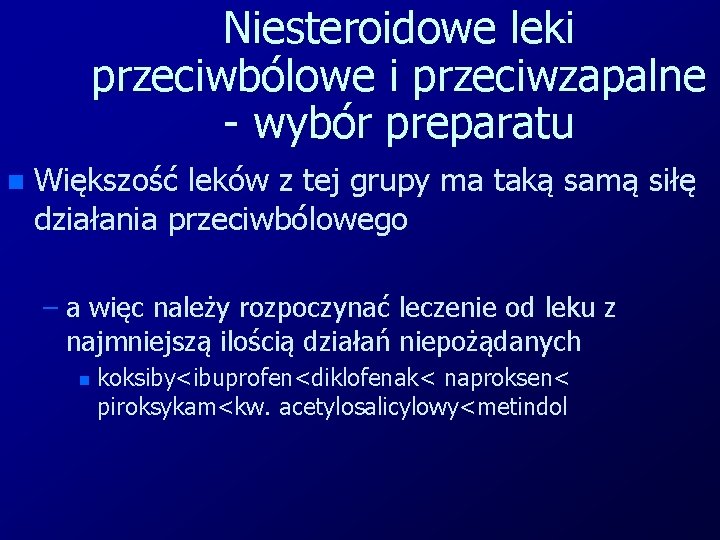 Niesteroidowe leki przeciwbólowe i przeciwzapalne - wybór preparatu

Większość leków z tej grupy ma taką samą siłę działania przeciwbólowego

– a więc należy rozpoczynać leczenie od leku z najmniejszą ilością działań niepożądanych

koksiby<ibuprofen<diklofenak< naproksen< piroksykam<kw. acetylosalicylowy<metindol